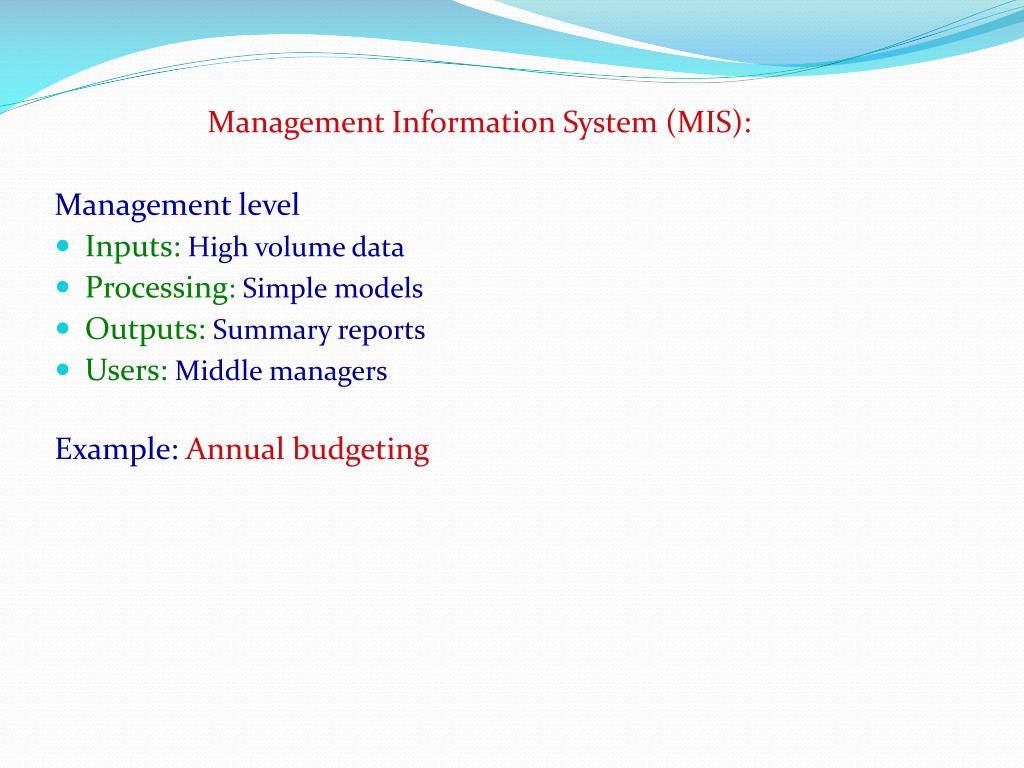 Management Information System (MIS):

Management level

- Inputs: High volume data
- Processing: Simple models
- Outputs: Summary reports
- Users: Middle managers

Example: Annual budgeting